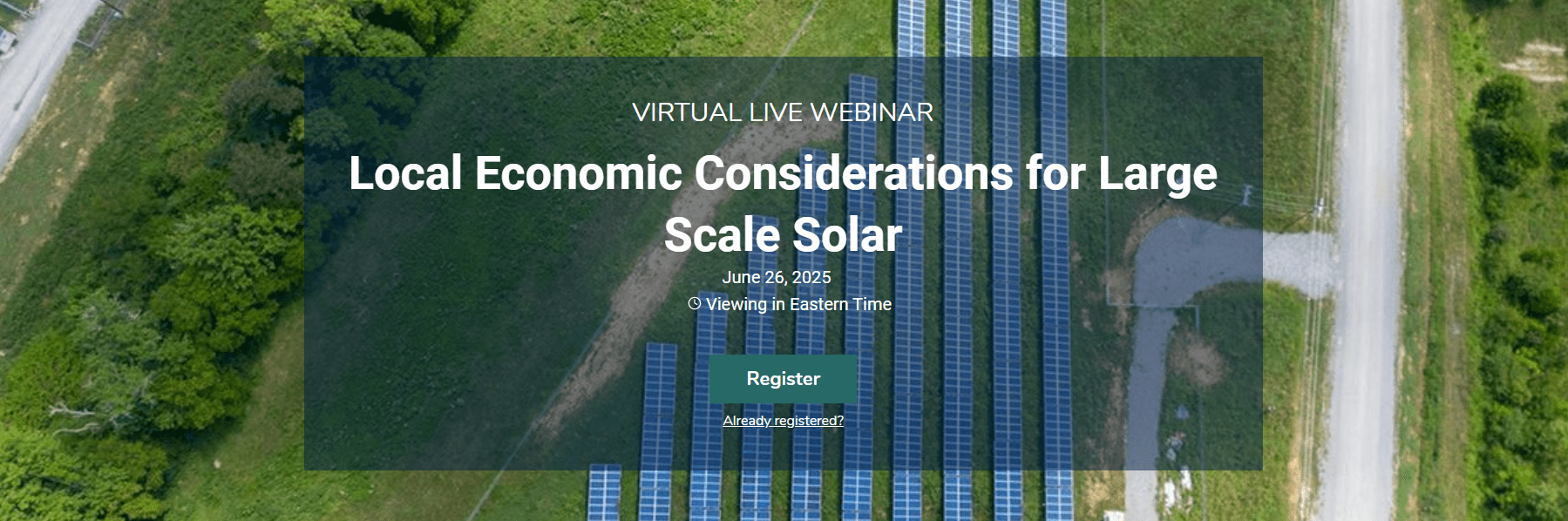 VIRTUAL LIVE WEBINAR

Local Economic Considerations for Large Scale Solar

June 26, 2025

Viewing in Eastern Time

Register

Already registered?